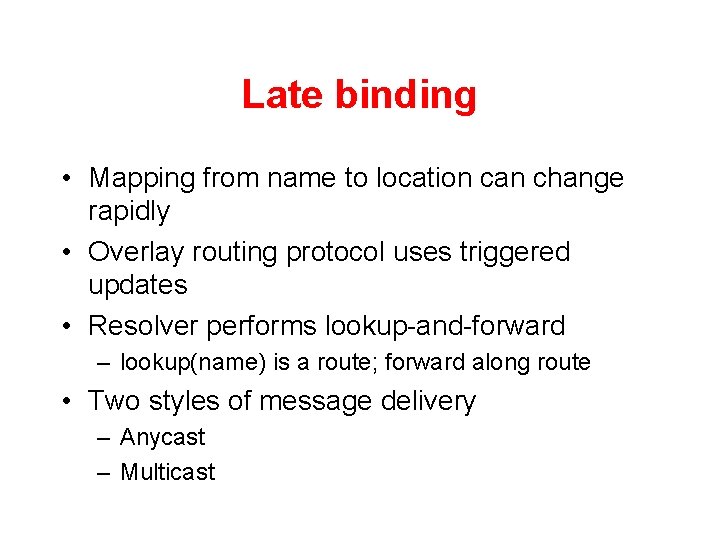 Late binding

• Mapping from name to location can change rapidly
• Overlay routing protocol uses triggered updates
• Resolver performs lookup-and-forward
– lookup(name) is a route; forward along route
• Two styles of message delivery
– Anycast
– Multicast